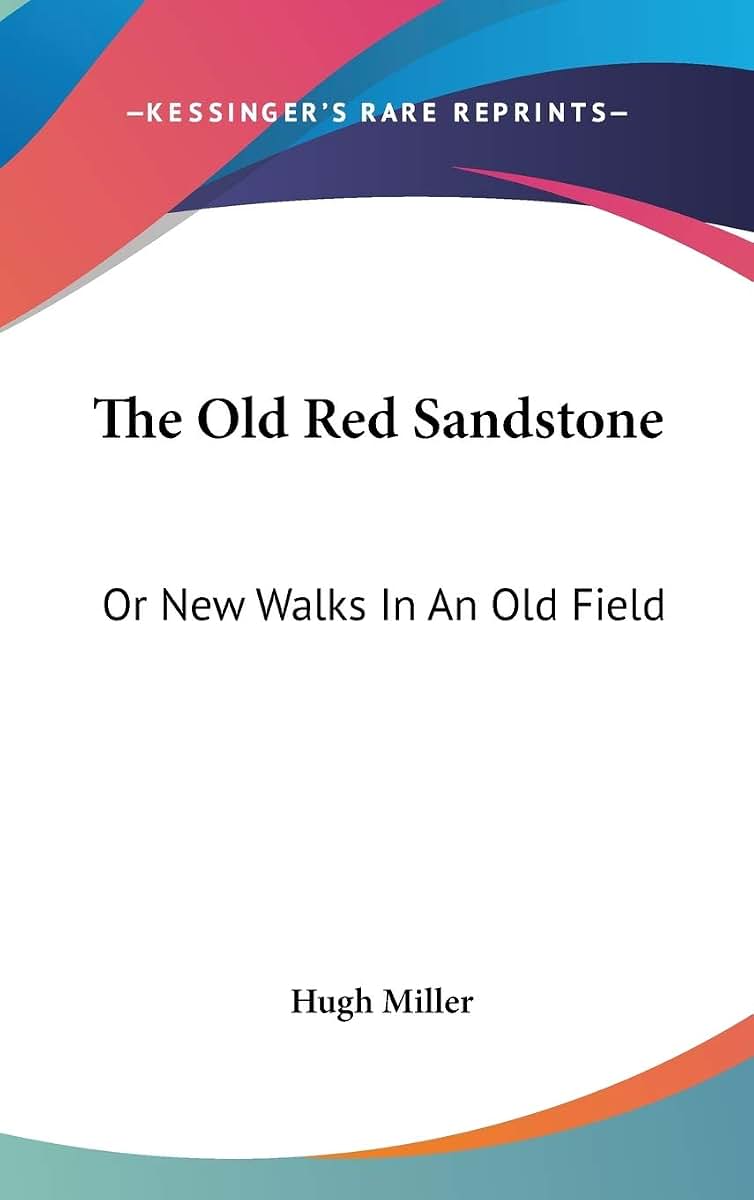 —KESSINGER'S RARE REPRINTS—

The Old Red Sandstone

Or New Walks In An Old Field

Hugh Miller